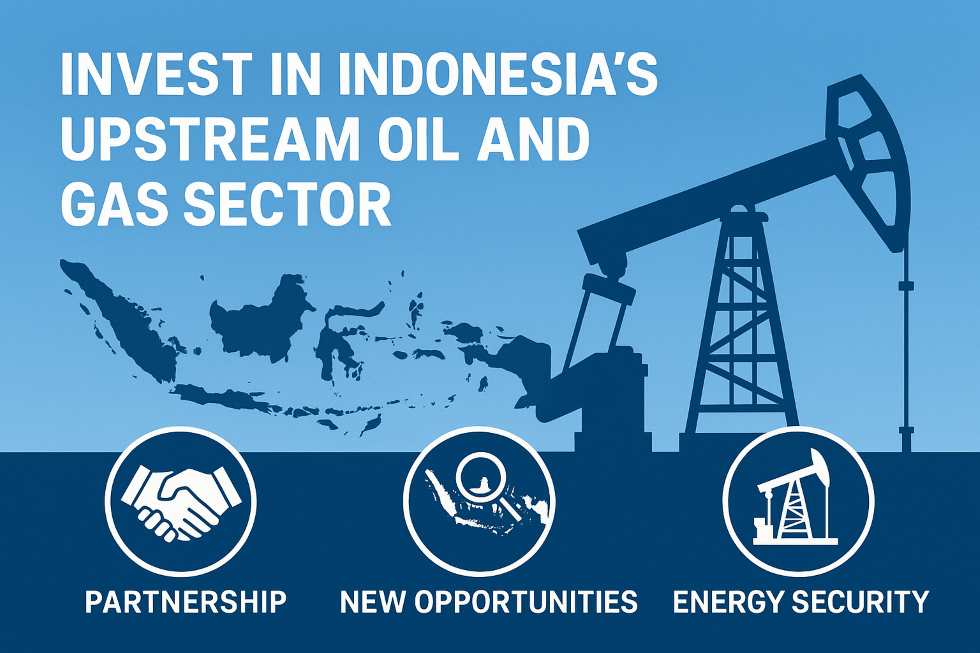 INVEST IN INDONESIA'S UPSTREAM OIL AND GAS SECTOR

PARTNERSHIP

NEW OPPORTUNITIES

ENERGY SECURITY